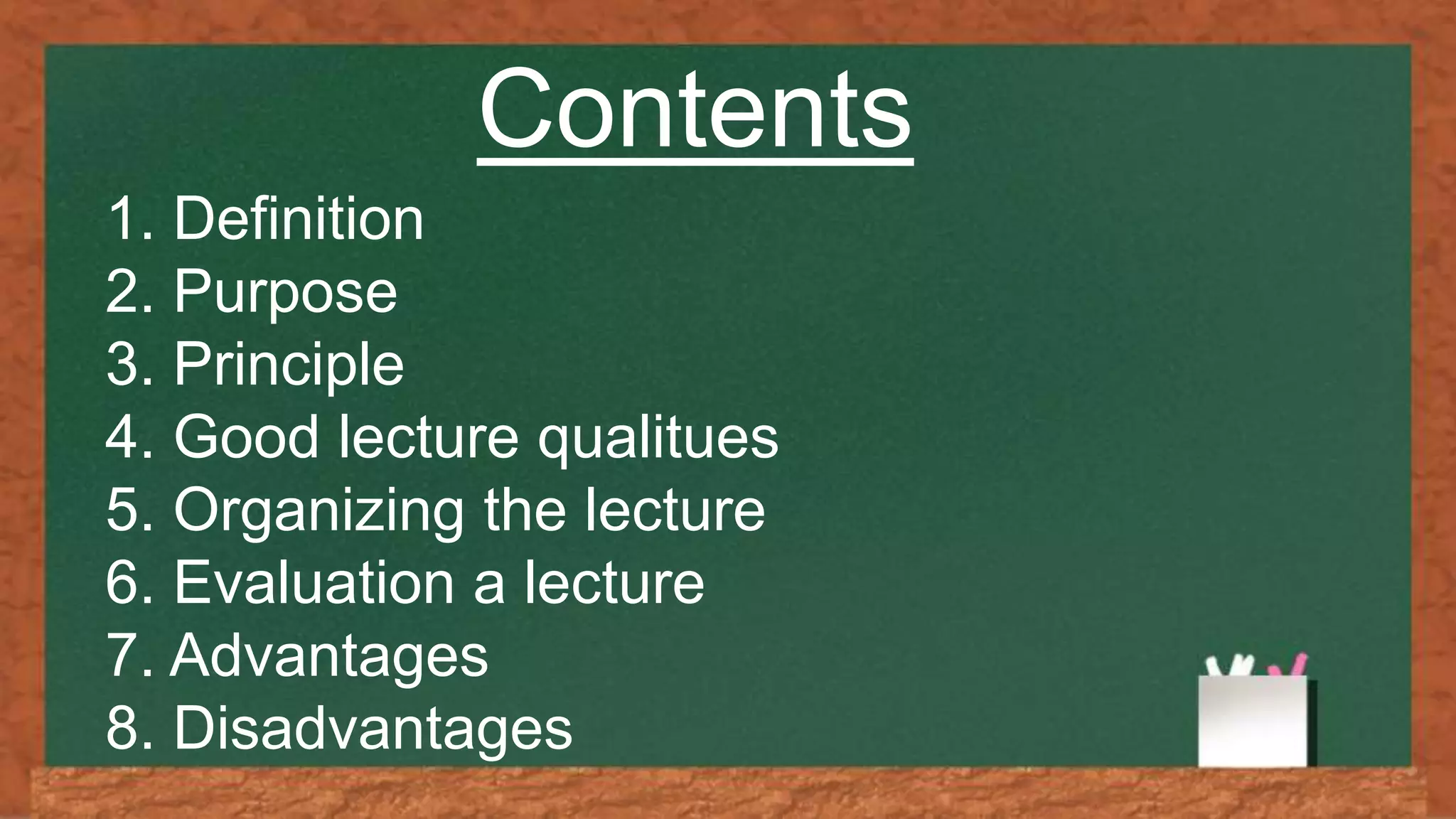 Contents

1. Definition
2. Purpose
3. Principle
4. Good lecture qualitues
5. Organizing the lecture
6. Evaluation a lecture
7. Advantages
8. Disadvantages